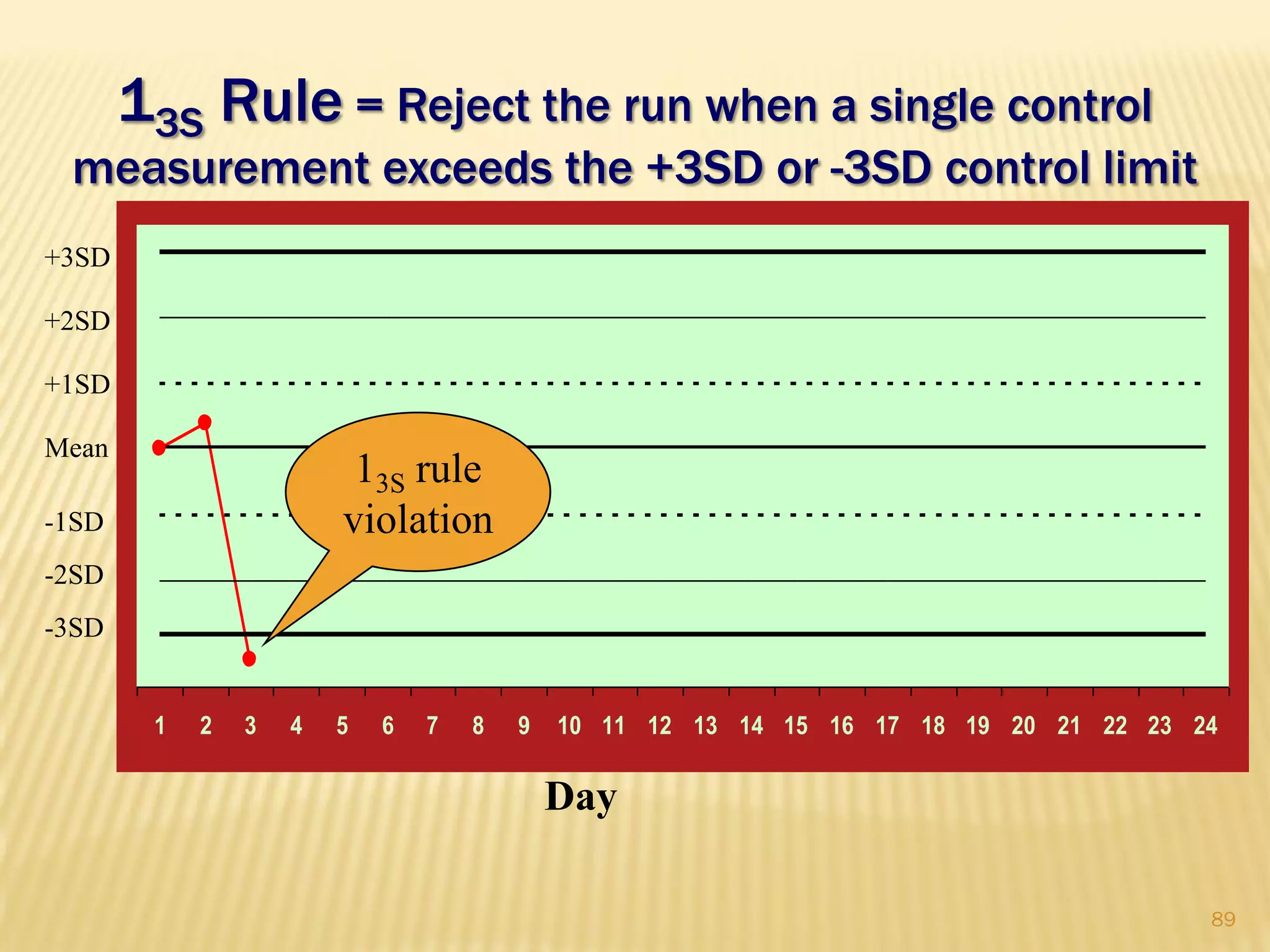 $1_{3S}$ Rule = Reject the run when a single control measurement exceeds the +3SD or -3SD control limit

+3SD
+2SD
+1SD
Mean
-1SD
-2SD
-3SD

$1_{3S}$ rule violation

1 2 3 4 5 6 7 8 9 10 11 12 13 14 15 16 17 18 19 20 21 22 23 24

Day

89